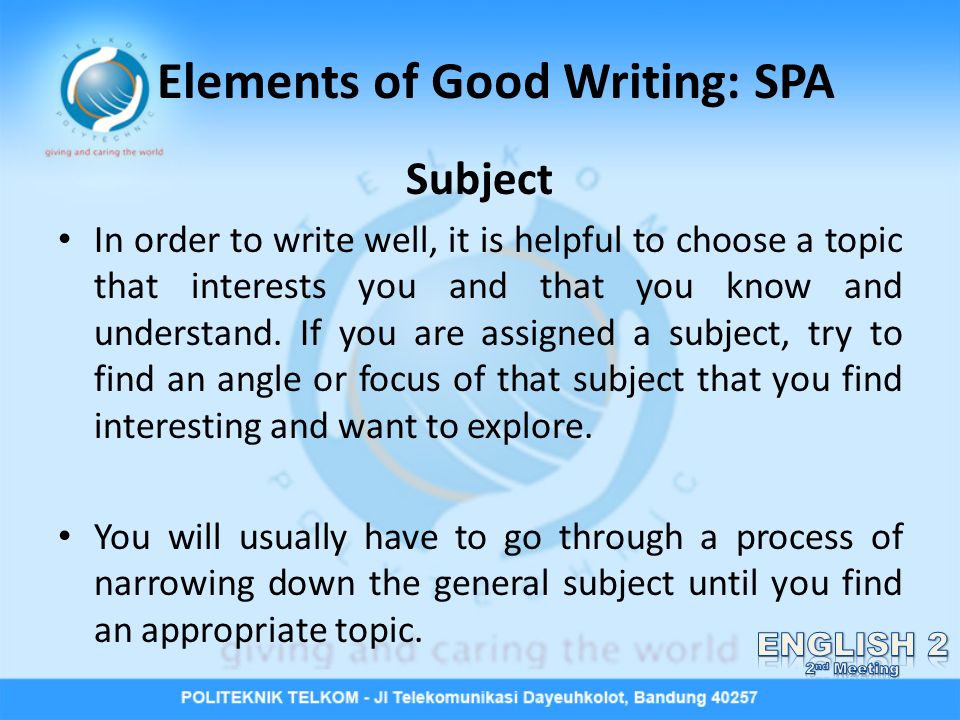 TELKOM POLYTECHNIC
giving and caring the world

Elements of Good Writing: SPA

Subject

• In order to write well, it is helpful to choose a topic that interests you and that you know and understand. If you are assigned a subject, try to find an angle or focus of that subject that you find interesting and want to explore.

• You will usually have to go through a process of narrowing down the general subject until you find an appropriate topic.

giving and caring the world

ENGLISH 2
2nd Meeting

POLITEKNIK TELKOM - Jl Telekomunikasi Dayeuhkolot, Bandung 40257